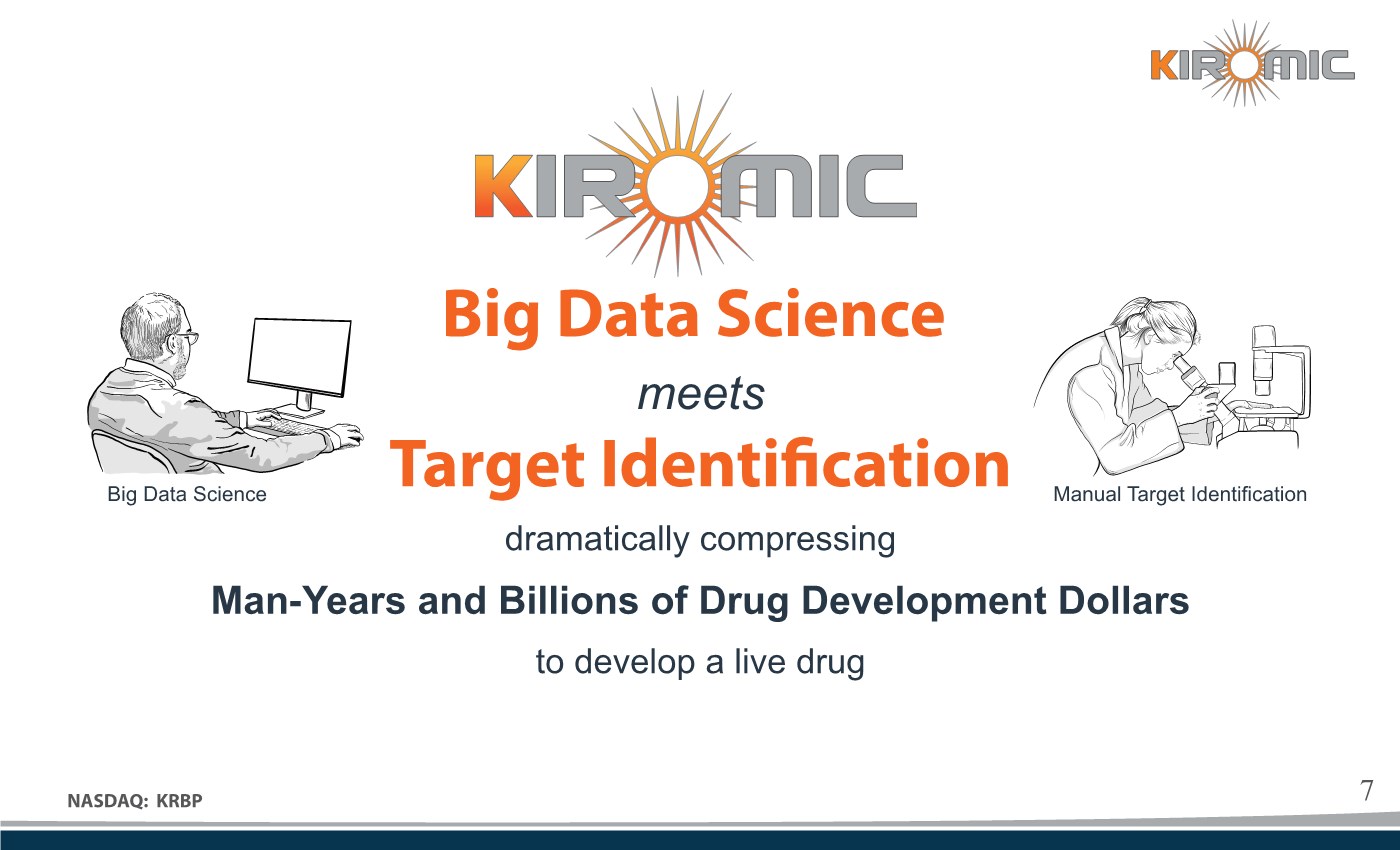 KIROMIC

KIROMIC

Big Data Science

meets

Target Identification

Big Data Science

Manual Target Identification

dramatically compressing

Man-Years and Billions of Drug Development Dollars

to develop a live drug

NASDAQ: KRBP

7